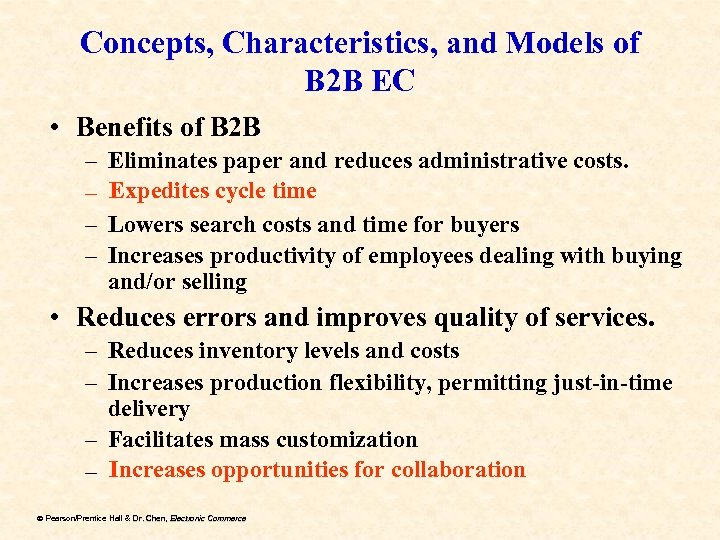 Concepts, Characteristics, and Models of B2B EC

• Benefits of B2B
– Eliminates paper and reduces administrative costs.
– Expedites cycle time
– Lowers search costs and time for buyers
– Increases productivity of employees dealing with buying and/or selling

• Reduces errors and improves quality of services.
– Reduces inventory levels and costs
– Increases production flexibility, permitting just-in-time delivery
– Facilitates mass customization
– Increases opportunities for collaboration

© Pearson/Prentice Hall & Dr. Chen, Electronic Commerce